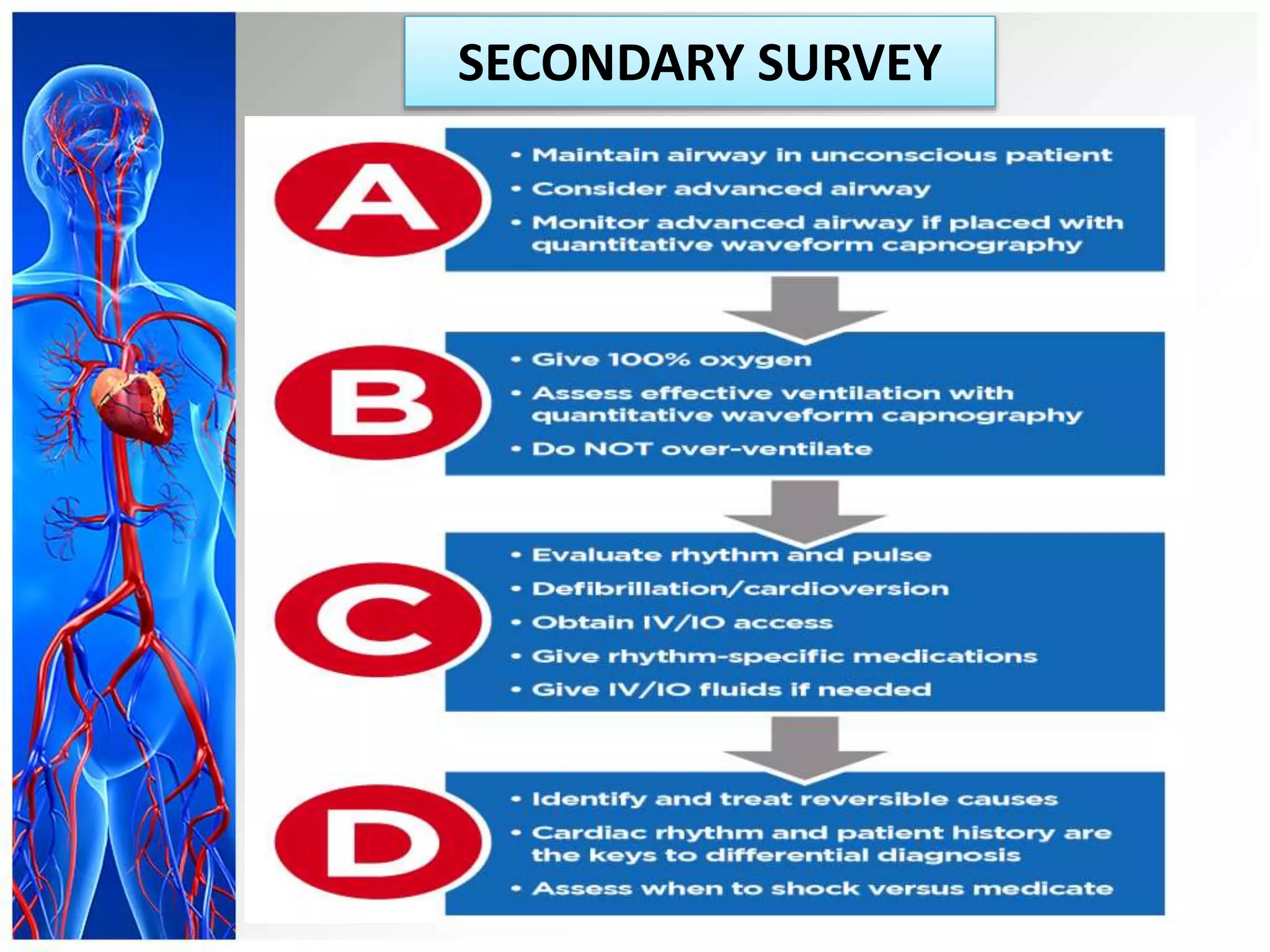 SECONDARY SURVEY

A

• Maintain airway in unconscious patient
• Consider advanced airway
• Monitor advanced airway if placed with quantitative waveform capnography

B

• Give 100% oxygen
• Assess effective ventilation with quantitative waveform capnography
• Do NOT over-ventilate

C

• Evaluate rhythm and pulse
• Defibrillation/cardioversion
• Obtain IV/IO access
• Give rhythm-specific medications
• Give IV/IO fluids if needed

D

• Identify and treat reversible causes
• Cardiac rhythm and patient history are the keys to differential diagnosis
• Assess when to shock versus medicate